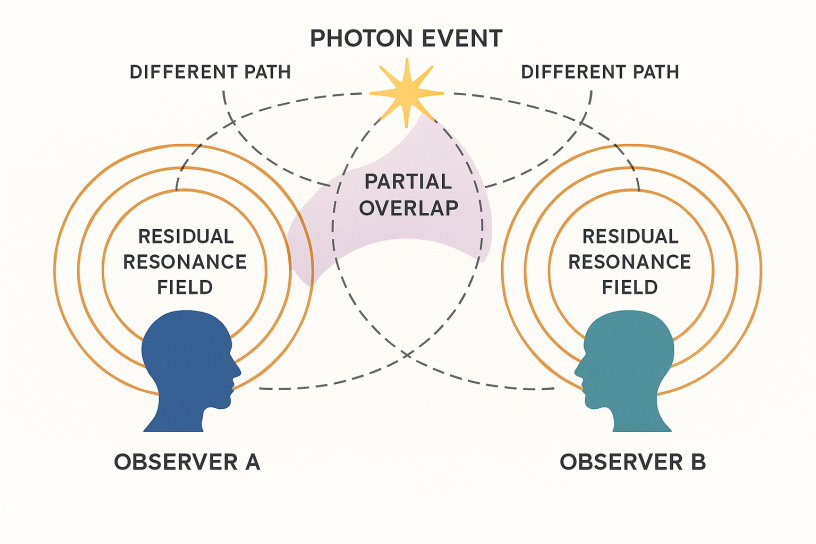 PHOTON EVENT

DIFFERENT PATH

DIFFERENT PATH

PARTIAL OVERLAP

RESIDUAL RESONANCE FIELD

RESIDUAL RESONANCE FIELD

OBSERVER A

OBSERVER B